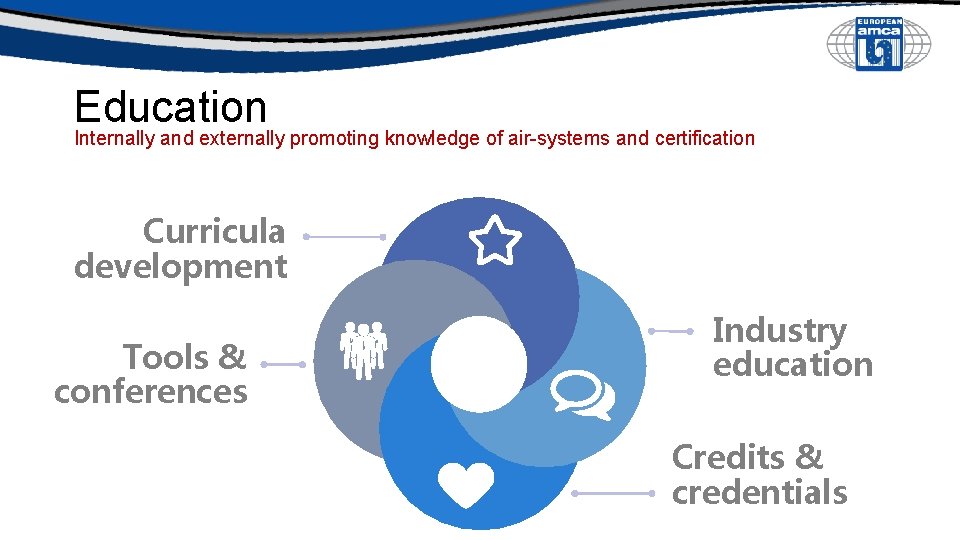 EUROPEAN
amca

Education
Internally and externally promoting knowledge of air-systems and certification

Curricula development

Tools & conferences

Industry education

Credits & credentials